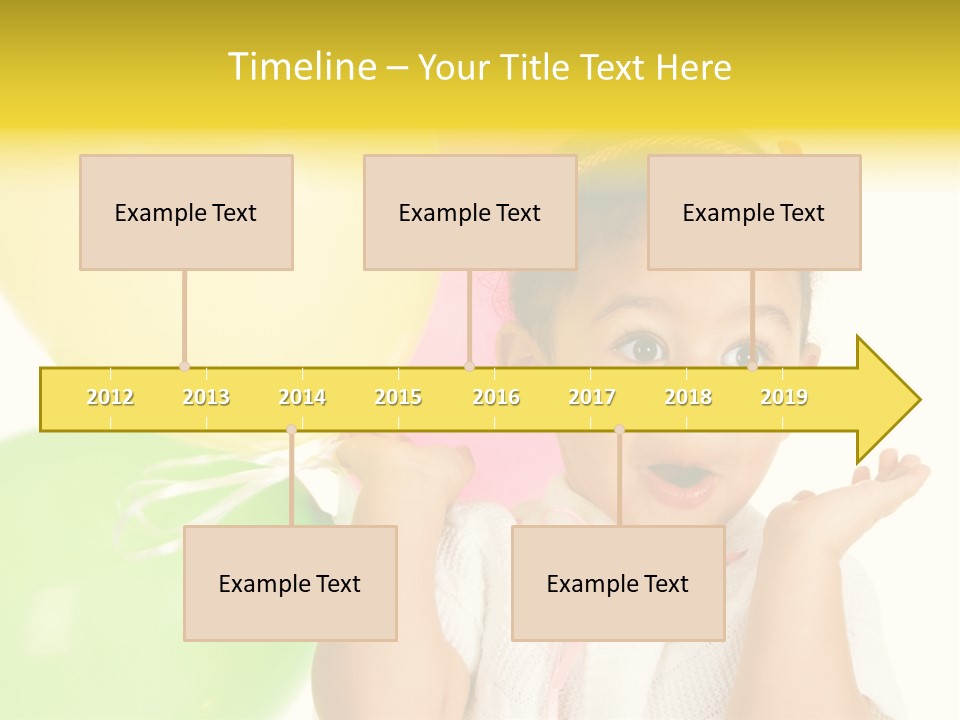 Timeline – Your Title Text Here

Example Text

Example Text

Example Text

2012 2013 2014 2015 2016 2017 2018 2019

Example Text

Example Text